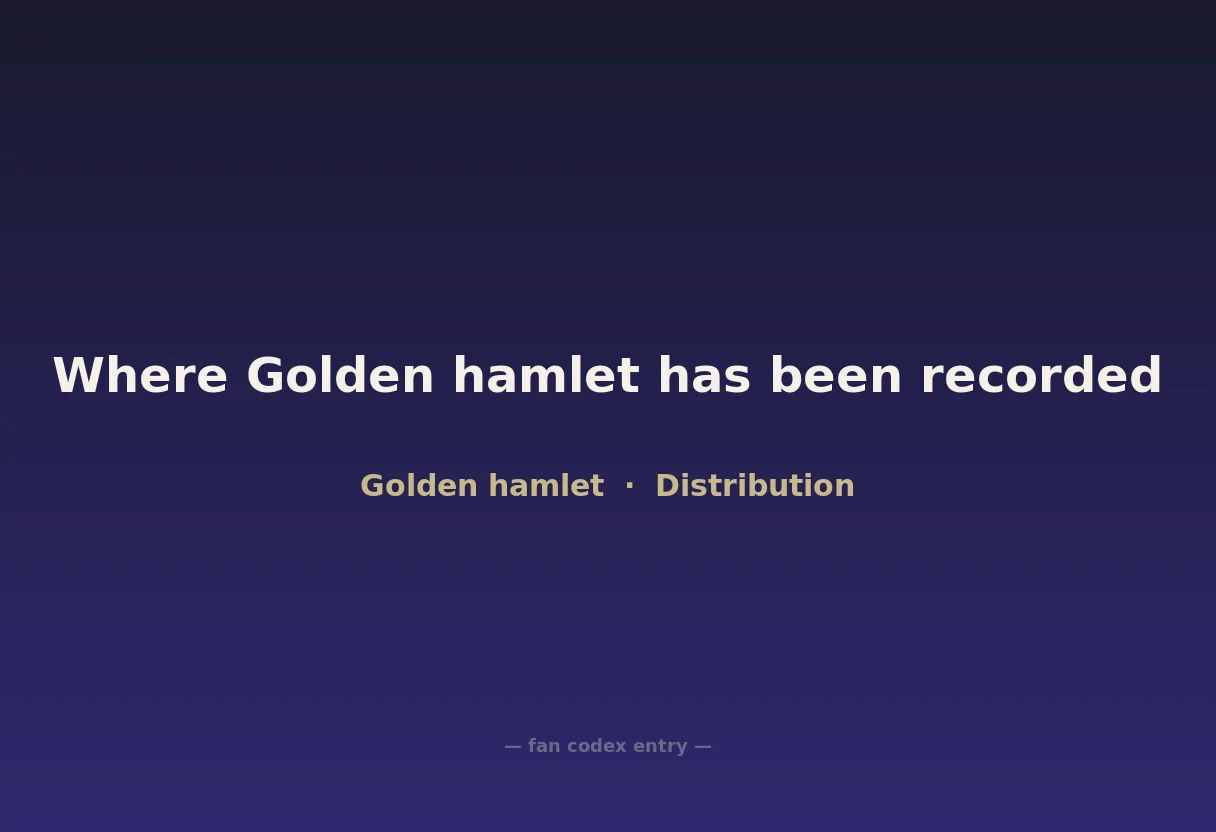 Where Golden hamlet has been recorded

Golden hamlet · Distribution

— fan codex entry —